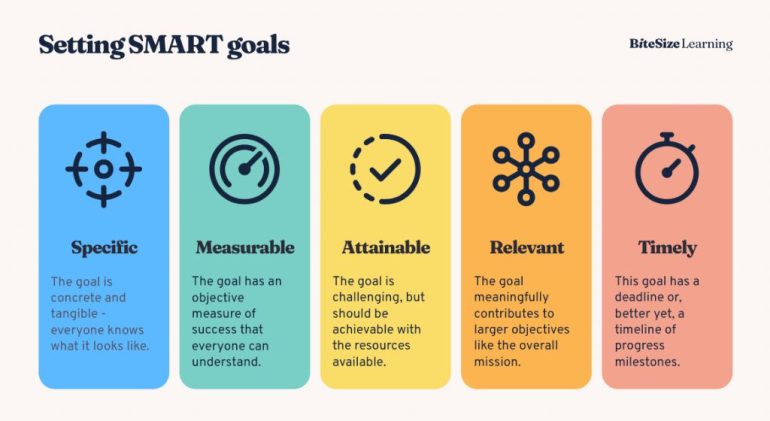 Setting SMART goals

BiteSize Learning

Specific

The goal is concrete and tangible - everyone knows what it looks like.

Measurable

The goal has an objective measure of success that everyone can understand.

Attainable

The goal is challenging, but should be achievable with the resources available.

Relevant

The goal meaningfully contributes to larger objectives like the overall mission.

Timely

This goal has a deadline or, better yet, a timeline of progress milestones.